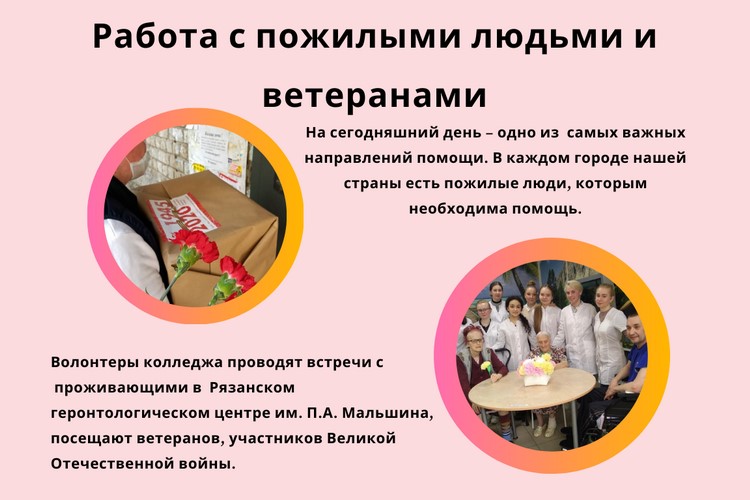 Работа с пожилыми людьми и ветеранами

На сегодняшний день – одно из самых важных направлений помощи. В каждом городе нашей страны есть пожилые люди, которым необходима помощь.

1945 2020

Волонтеры колледжа проводят встречи с проживающими в Рязанском геронтологическом центре им. П.А. Мальшина, посещают ветеранов, участников Великой Отечественной войны.